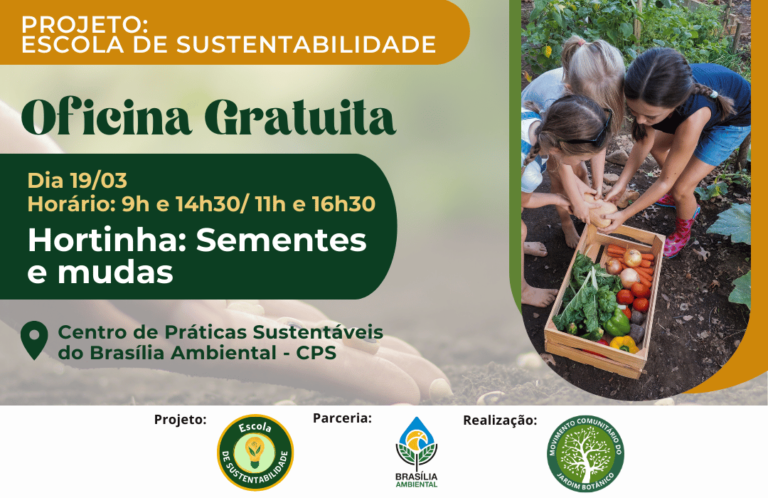 PROJETO:
ESCOLA DE SUSTENTABILIDADE

Oficina Gratuita

Dia 19/03
Horário: 9h e 14h30/ 11h e 16h30

Hortinha: Sementes e mudas

Centro de Práticas Sustentáveis do Brasília Ambiental - CPS

Projeto:

Escola DE SUSTENTABILIDADE

Parceria:

BRASÍLIA AMBIENTAL

Realização:

MOVIMENTO COMUNITÁRIO DO JARDIM BOTÂNICO